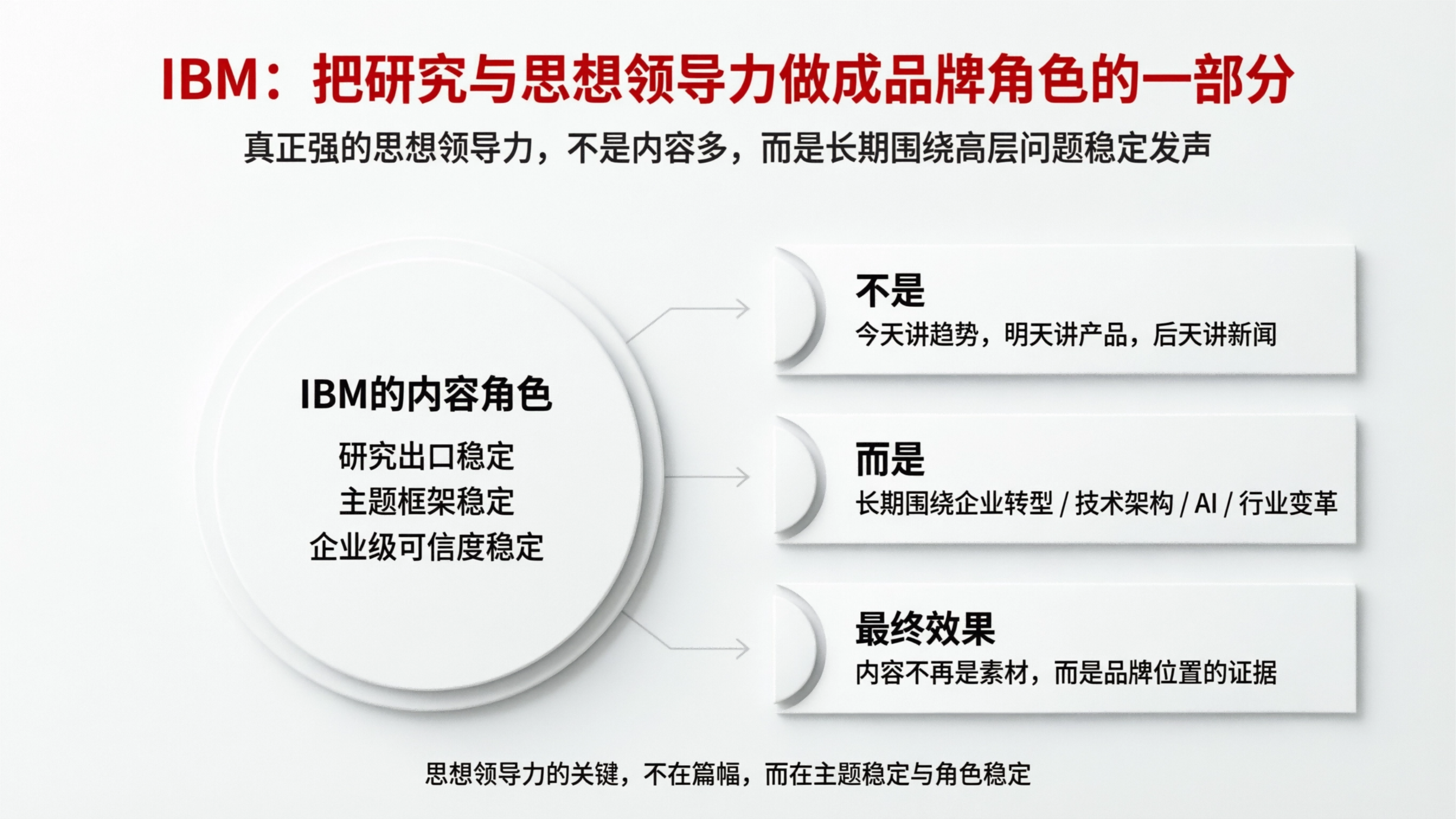 IBM：把研究与思想领导力做成品牌角色的一部分

真正强的思想领导力，不是内容多，而是长期围绕高层问题稳定发声

IBM的内容角色

研究出口稳定
主题框架稳定
企业级可信度稳定

不是

今天讲趋势，明天讲产品，后天讲新闻

而是

长期围绕企业转型 / 技术架构 / AI / 行业变革

最终效果

内容不再是素材，而是品牌位置的证据

思想领导力的关键，不在篇幅，而在主题稳定与角色稳定